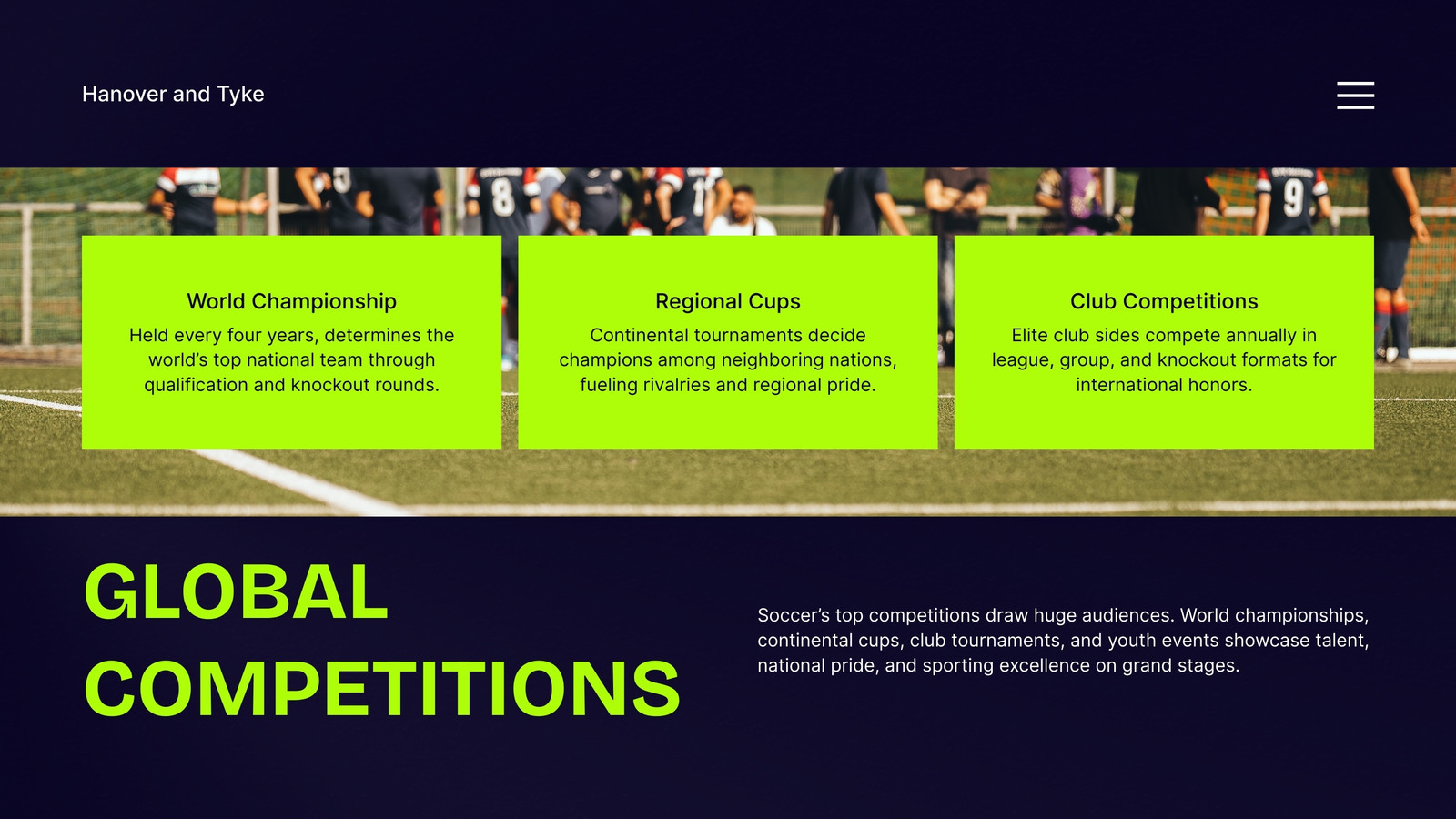 Hanover and Tyke

World Championship

Held every four years, determines the world's top national team through qualification and knockout rounds.

Regional Cups

Continental tournaments decide champions among neighboring nations, fueling rivalries and regional pride.

Club Competitions

Elite club sides compete annually in league, group, and knockout formats for international honors.

GLOBAL COMPETITIONS

Soccer's top competitions draw huge audiences. World championships, continental cups, club tournaments, and youth events showcase talent, national pride, and sporting excellence on grand stages.